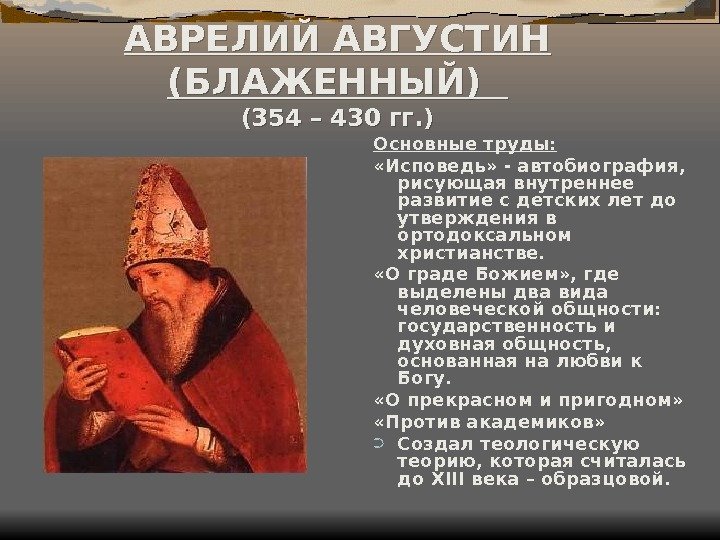 АВРЕЛИЙ АВГУСТИН (БЛАЖЕННЫЙ)
(354 – 430 гг.)

Основные труды:

«Исповедь» - автобиография, рисующая внутреннее развитие с детских лет до утверждения в ортодоксальном христианстве.

«О граде Божием», где выделены два вида человеческой общности: государственность и духовная общность, основанная на любви к Богу.

«О прекрасном и пригодном»

«Против академиков»

Создал теологическую теорию, которая считалась до XIII века – образцовой.